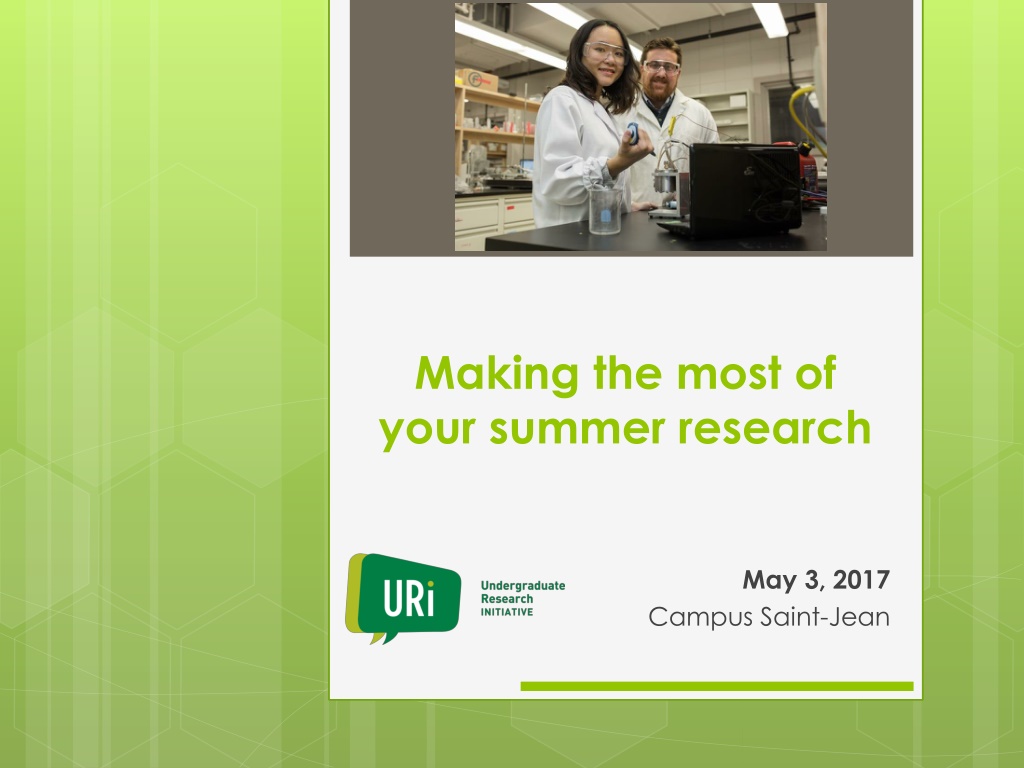 Making the most of your summer research

URi Undergraduate Research INITIATIVE

May 3, 2017
Campus Saint-Jean